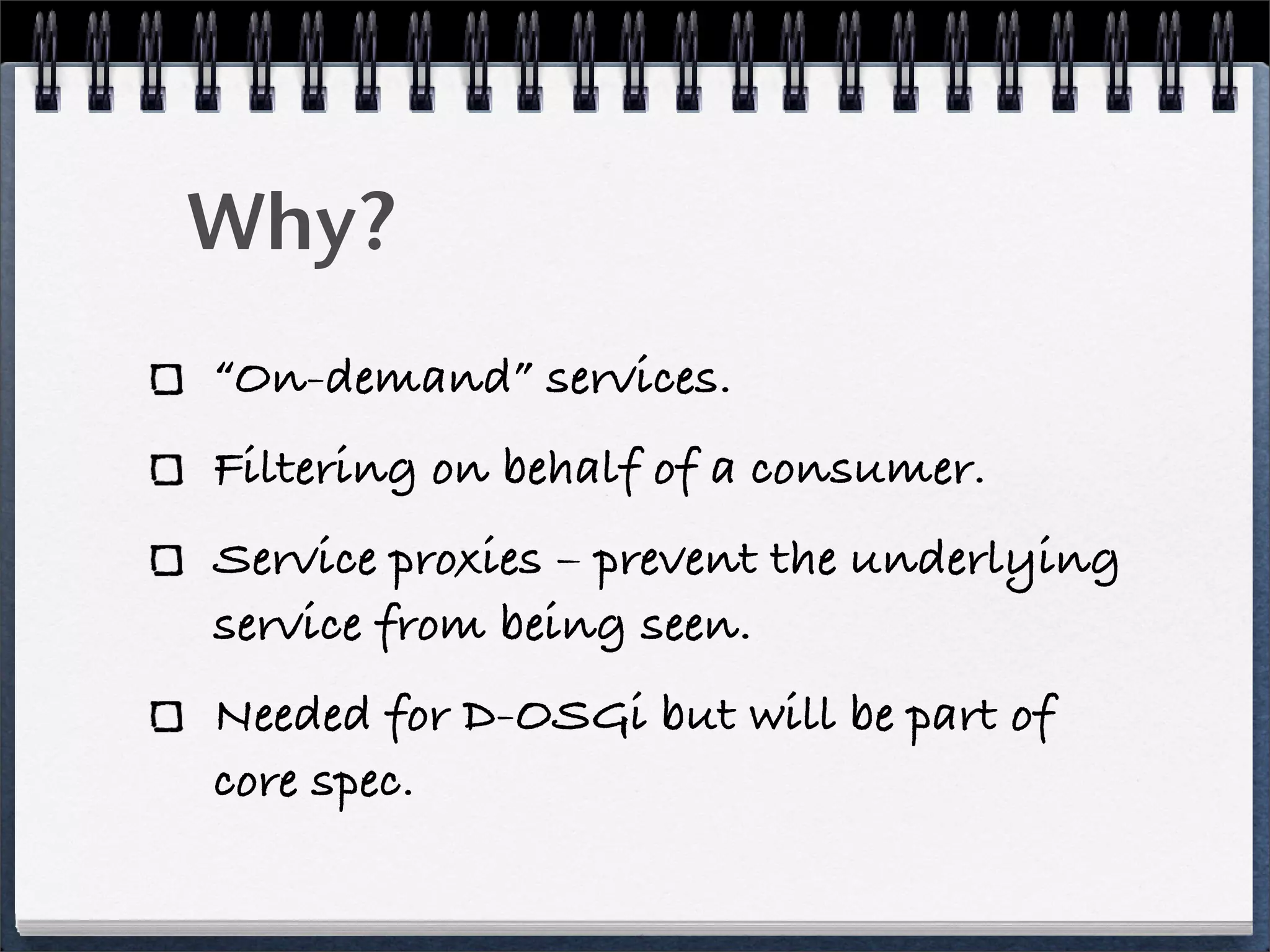 Why?

“On-demand” services.

Filtering on behalf of a consumer.

Service proxies – prevent the underlying service from being seen.

Needed for D-OSGi but will be part of core spec.